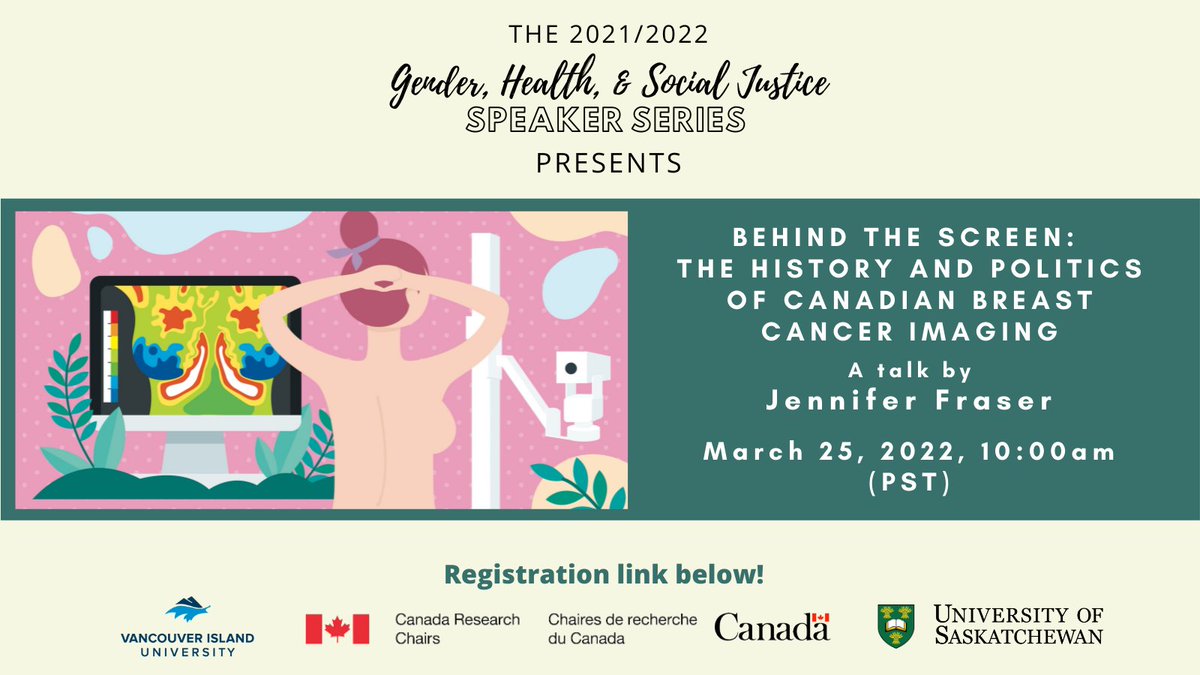 THE 2021/2022
Gender, Health, & Social Justice
SPEAKER SERIES
PRESENTS

BEHIND THE SCREEN: THE HISTORY AND POLITICS OF CANADIAN BREAST CANCER IMAGING

A talk by
Jennifer Fraser

March 25, 2022, 10:00am (PST)

Registration link below!

VANCOUVER ISLAND UNIVERSITY

Canada Research Chairs

Chaires de recherche du Canada

Canada

UNIVERSITY OF SASKATCHEWAN